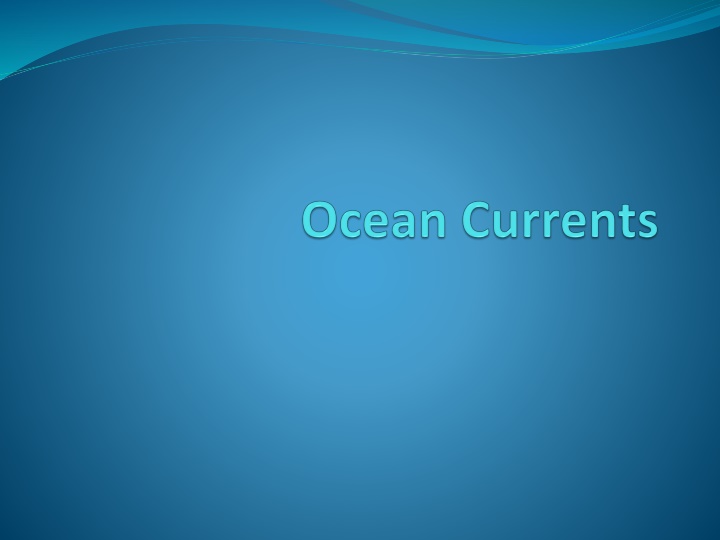 Ocean Currents